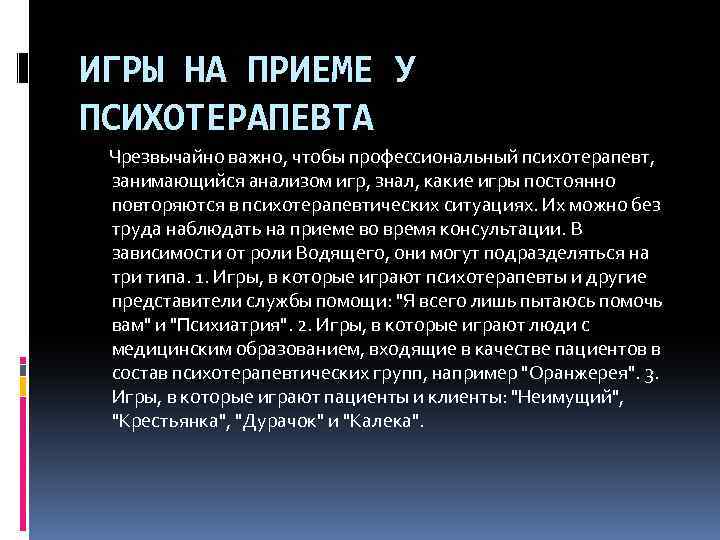 ИГРЫ НА ПРИЕМЕ У ПСИХОТЕРАПЕВТА

Чрезвычайно важно, чтобы профессиональный психотерапевт, занимающийся анализом игр, знал, какие игры постоянно повторяются в психотерапевтических ситуациях. Их можно без труда наблюдать на приеме во время консультации. В зависимости от роли Водящего, они могут подразделяться на три типа. 1. Игры, в которые играют психотерапевты и другие представители службы помощи: "Я всего лишь пытаюсь помочь вам" и "Психиатрия". 2. Игры, в которые играют люди с медицинским образованием, входящие в качестве пациентов в состав психотерапевтических групп, например "Оранжерея". 3. Игры, в которые играют пациенты и клиенты: "Неимущий", "Крестьянка", "Дурачок" и "Калека".